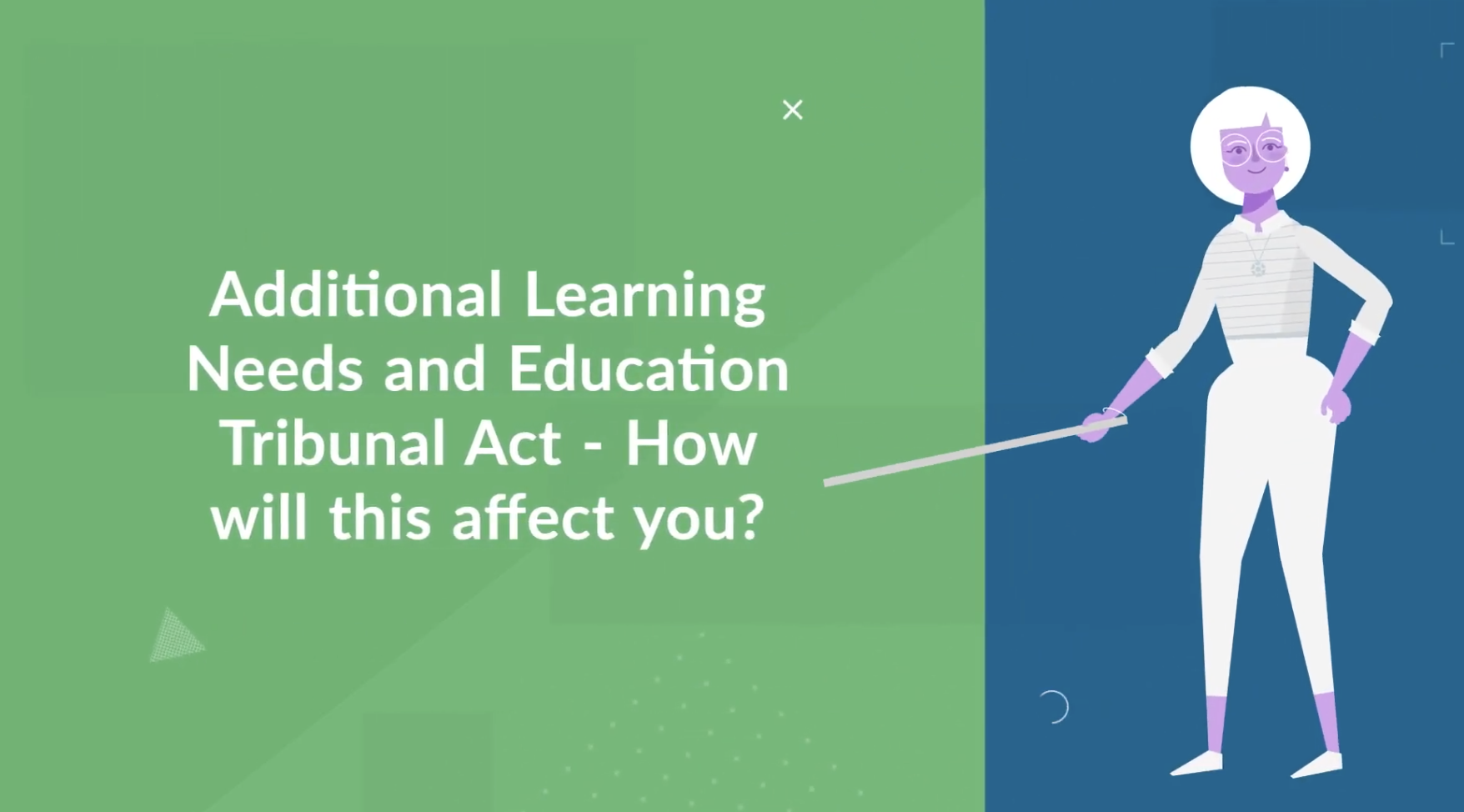 Additional Learning Needs and Education Tribunal Act - How will this affect you?